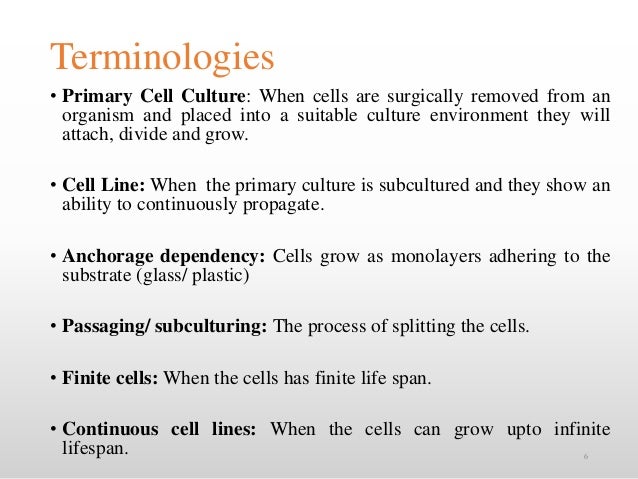 Terminologies

• Primary Cell Culture: When cells are surgically removed from an organism and placed into a suitable culture environment they will attach, divide and grow.

• Cell Line: When the primary culture is subcultured and they show an ability to continuously propagate.

• Anchorage dependency: Cells grow as monolayers adhering to the substrate (glass/ plastic)

• Passaging/ subculturing: The process of splitting the cells.

• Finite cells: When the cells has finite life span.

• Continuous cell lines: When the cells can grow upto infinite lifespan.

6